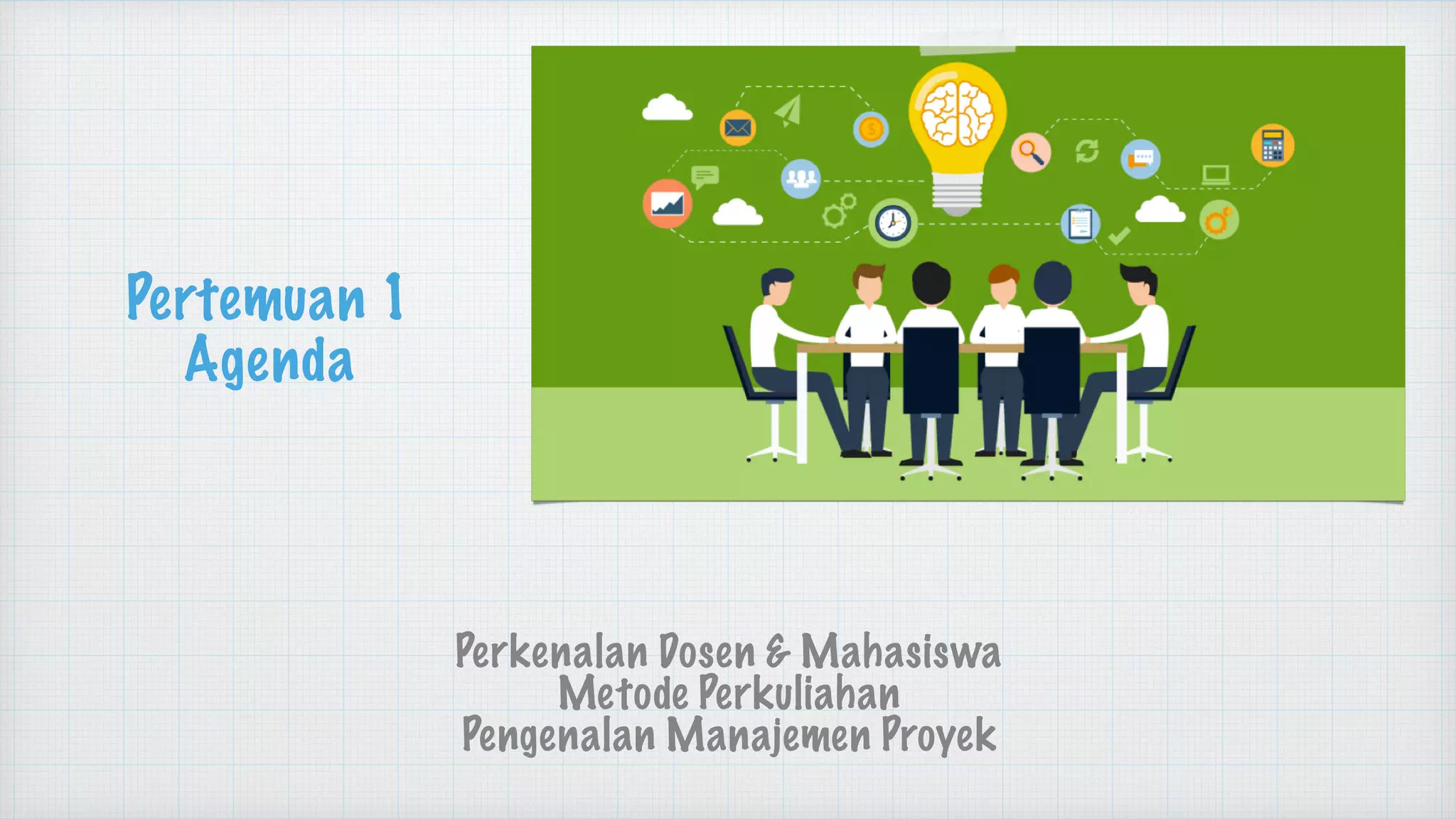 Pertemuan 1
Agenda

Perkenalan Dosen & Mahasiswa
Metode Perkuliahan
Pengenalan Manajemen Proyek